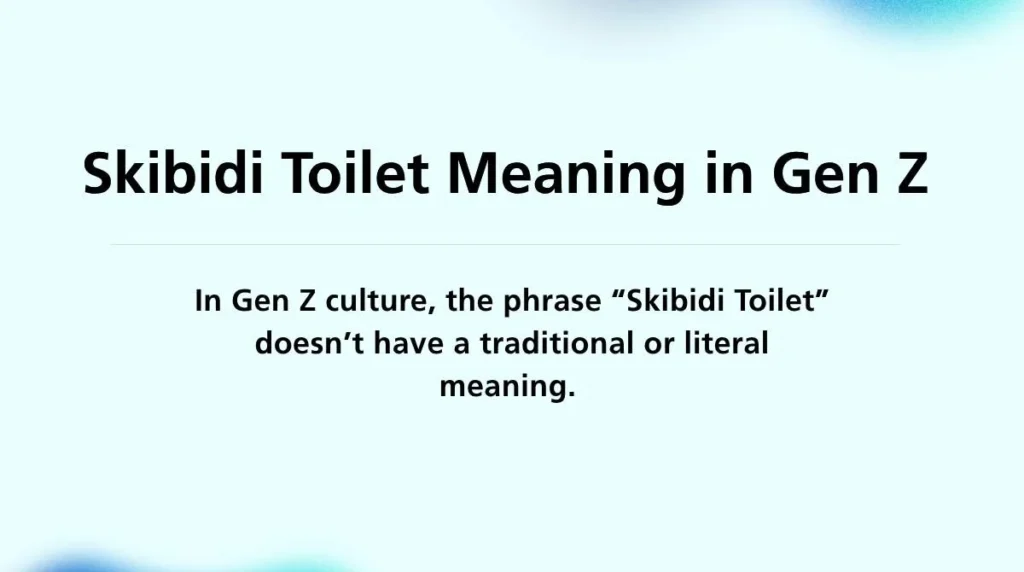 Skibidi Toilet Meaning in Gen Z

In Gen Z culture, the phrase “Skibidi Toilet” doesn’t have a traditional or literal meaning.